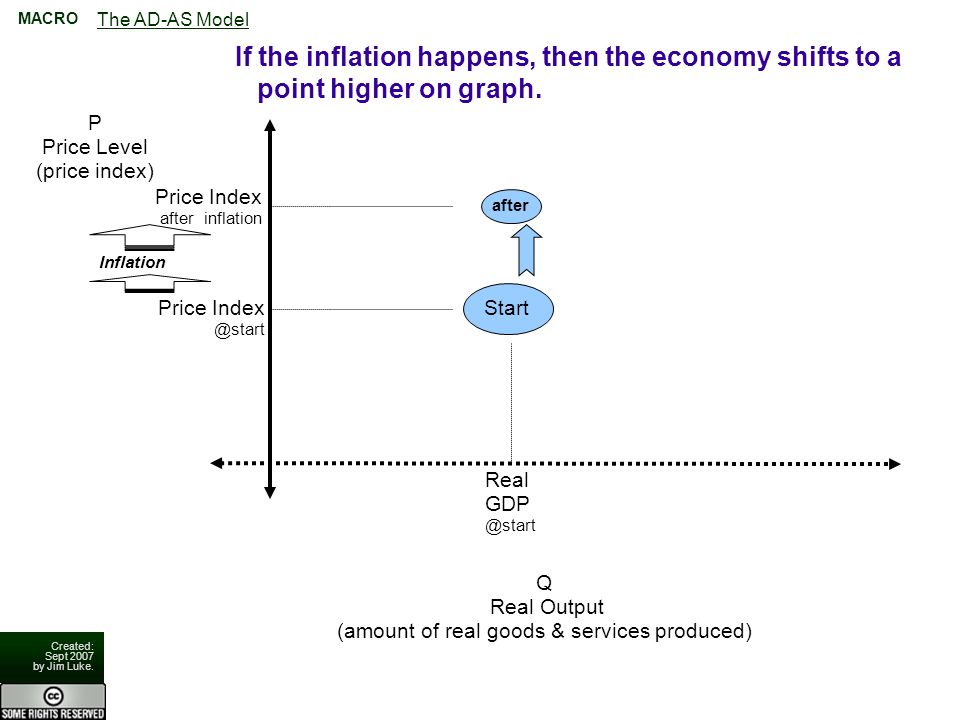 MACRO The AD-AS Model

If the inflation happens, then the economy shifts to a point higher on graph.

P
Price Level
(price index)

Price Index
after inflation

Inflation

Price Index
@start

after

Start

Real
GDP
@start

Q
Real Output
(amount of real goods & services produced)

Created:
Sept 2007
by Jim Luke.

cc
SOME RIGHTS RESERVED